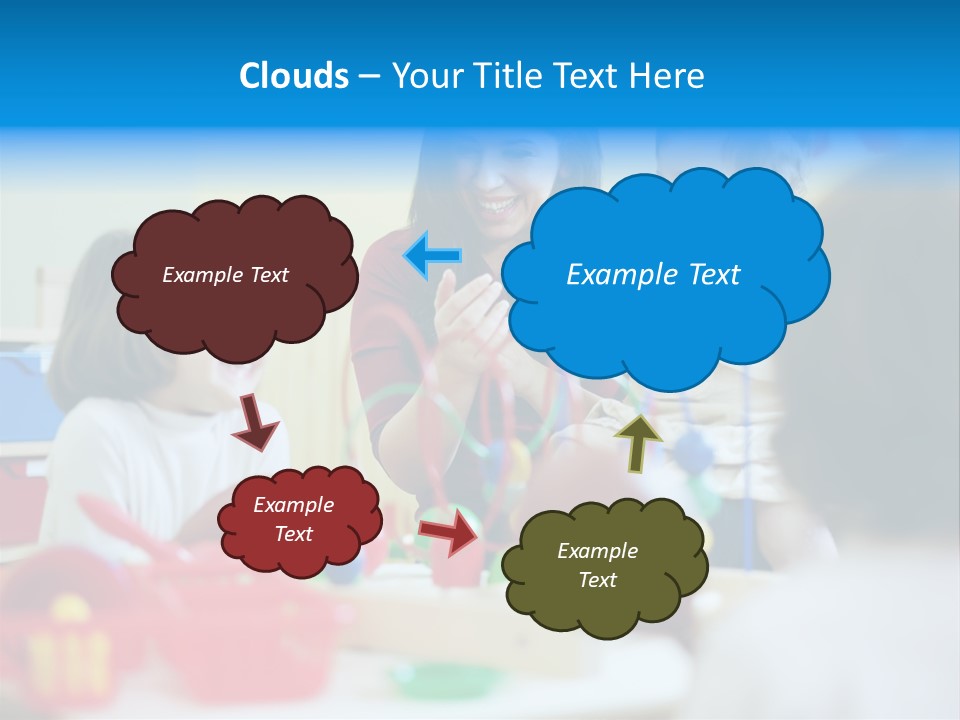 Clouds – Your Title Text Here

Example Text

Example Text

Example Text

Example Text